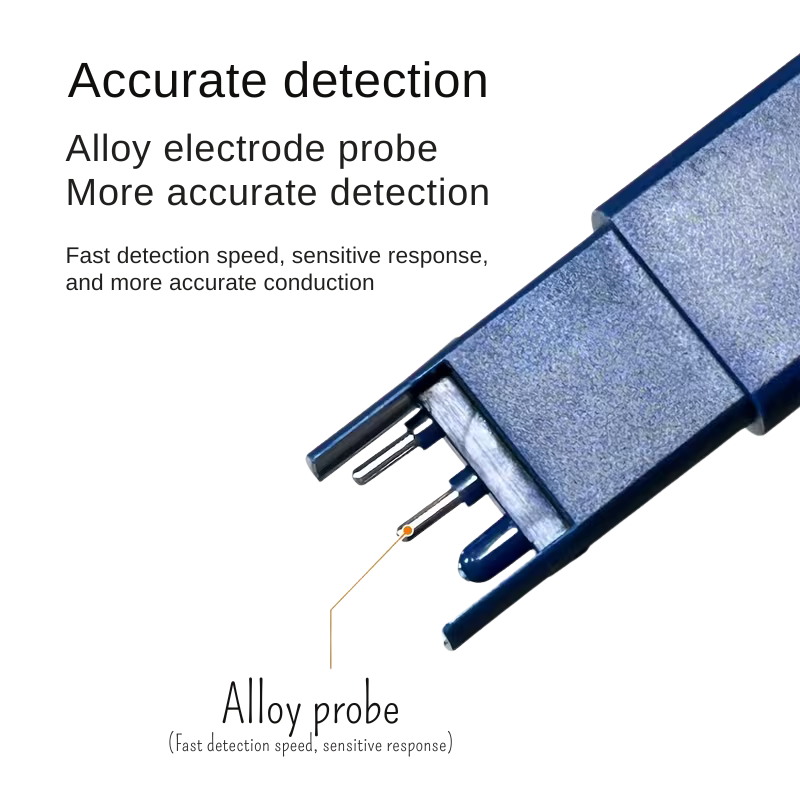 Accurate detection

Alloy electrode probe
More accurate detection

Fast detection speed, sensitive response, and more accurate conduction

Alloy probe
(Fast detection speed, sensitive response)